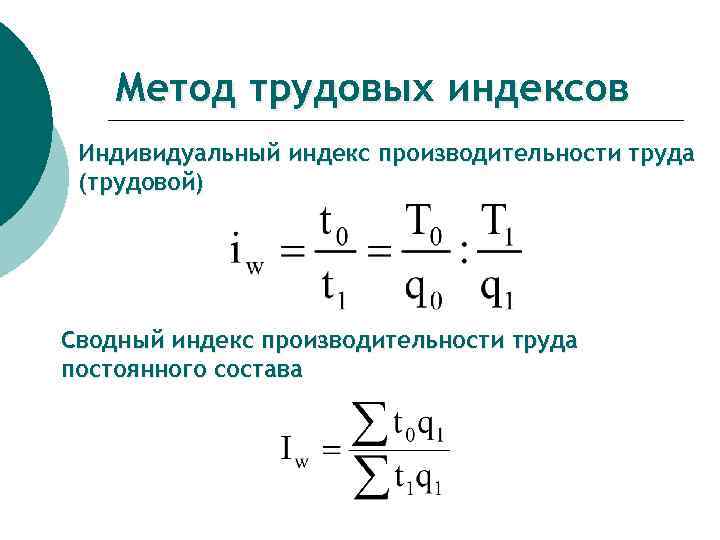 Метод трудовых индексов

Индивидуальный индекс производительности труда (трудовой)

$i_w = \frac{t_0}{t_1} = \frac{T_0}{q_0} : \frac{T_1}{q_1}$

Сводный индекс производительности труда постоянного состава

$I_w = \frac{\sum t_0 q_1}{\sum t_1 q_1}$